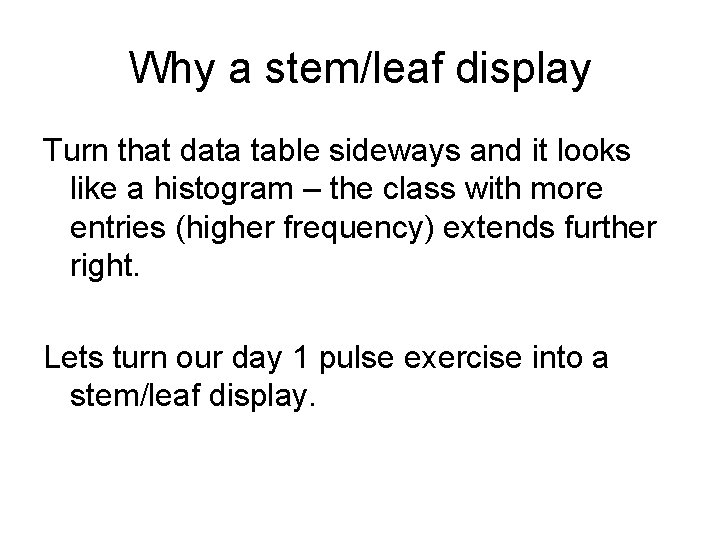 Why a stem/leaf display

Turn that data table sideways and it looks like a histogram – the class with more entries (higher frequency) extends further right.

Lets turn our day 1 pulse exercise into a stem/leaf display.